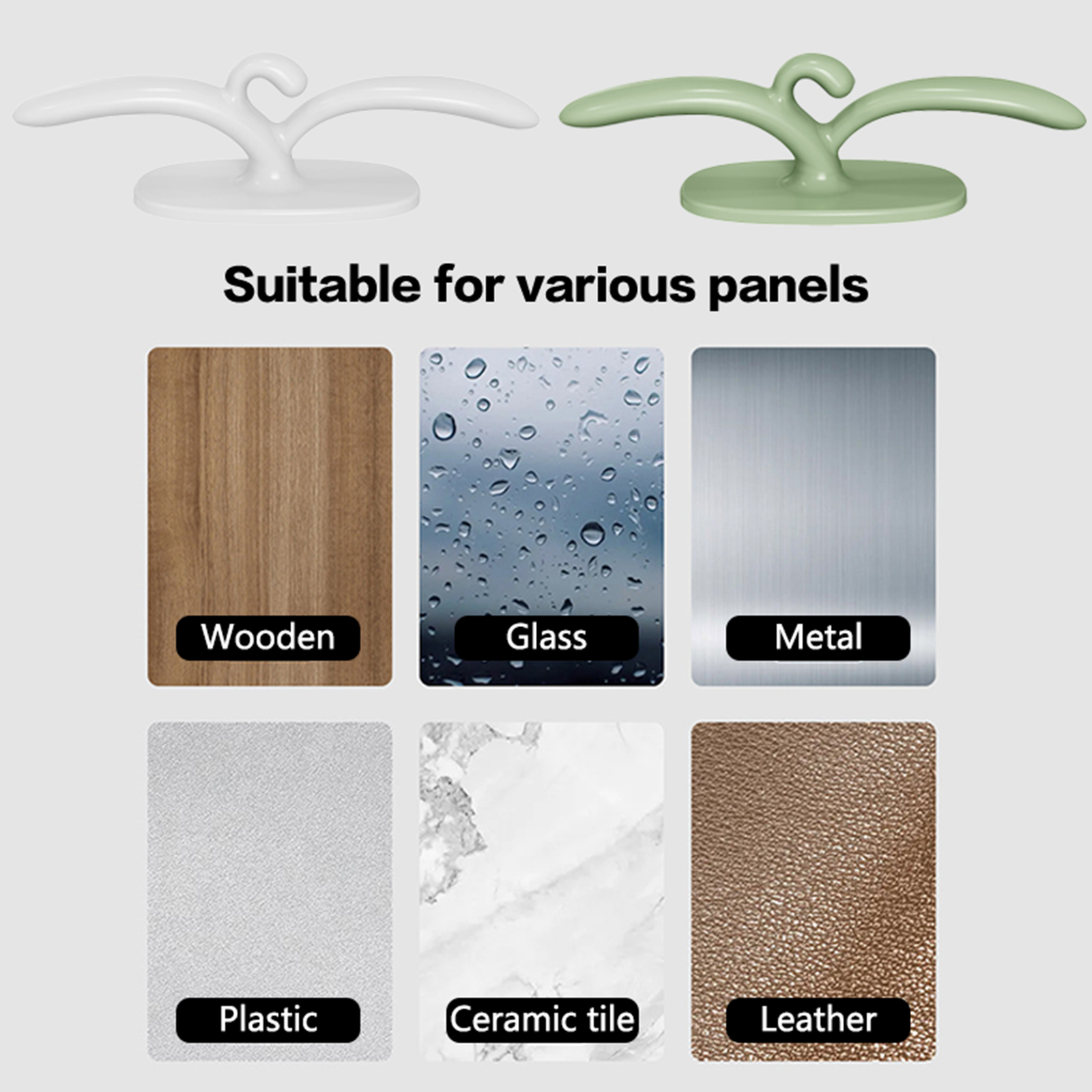 Suitable for various panels

Wooden

Glass

Metal

Plastic

Ceramic tile

Leather